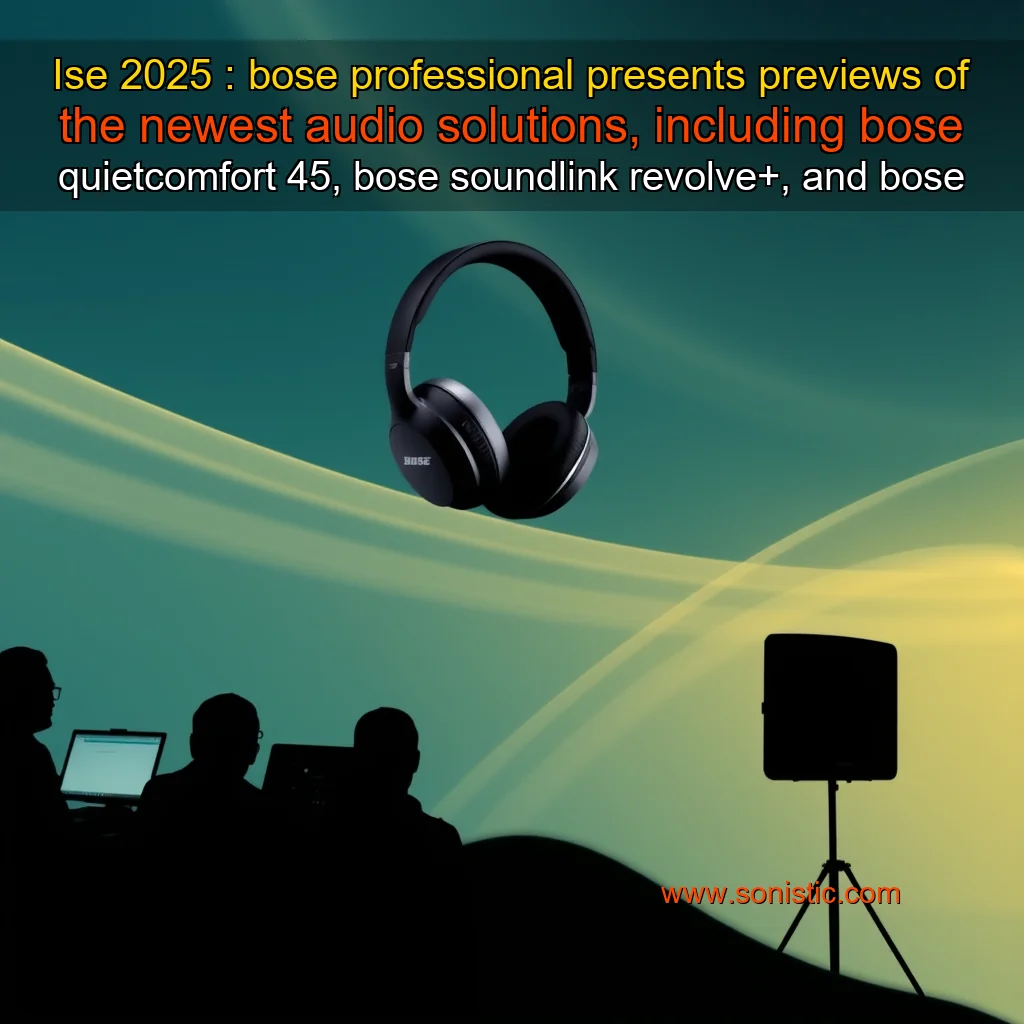 Ise 2025 : bose professional presents previews of the newest audio solutions, including bose quietcomfort 45, bose soundlink revolve+, and bose

BOSE

www.sonistic.com